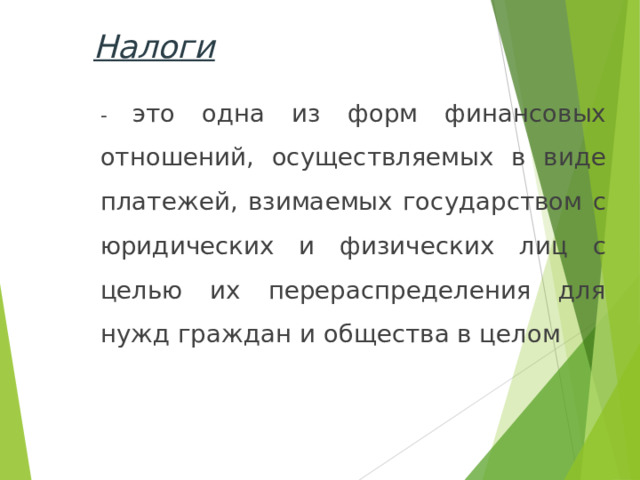 Налоги

- это одна из форм финансовых отношений, осуществляемых в виде платежей, взимаемых государством с юридических и физических лиц с целью их перераспределения для нужд граждан и общества в целом